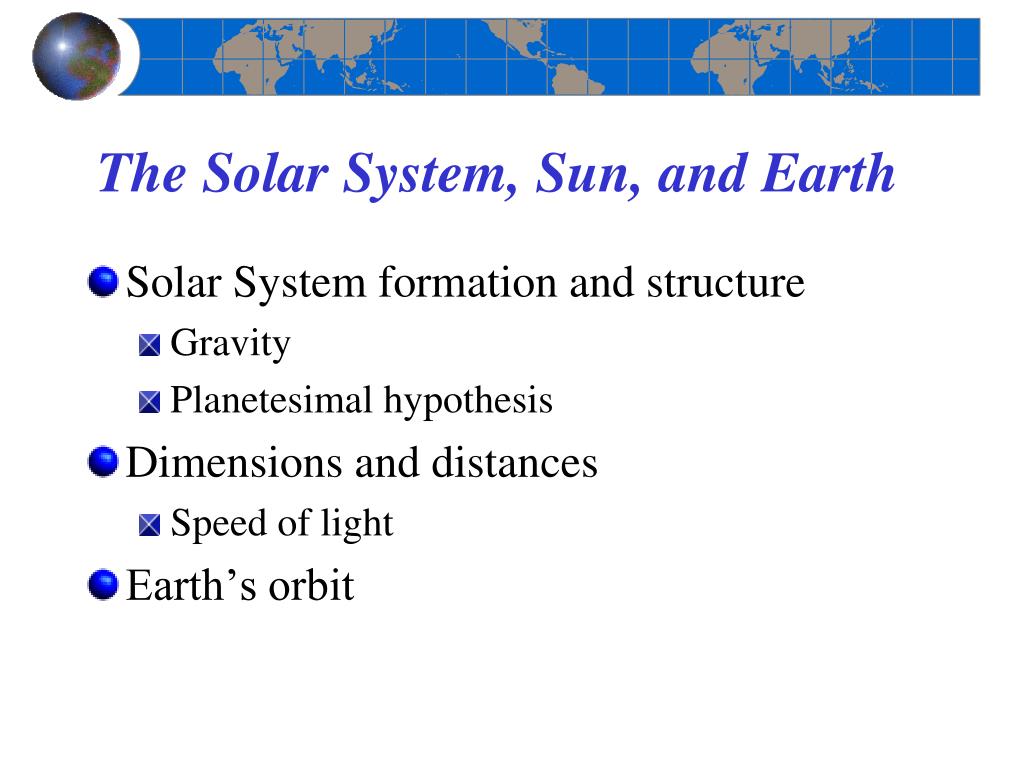 The Solar System, Sun, and Earth

Solar System formation and structure

Gravity

Planetesimal hypothesis

Dimensions and distances

Speed of light

Earth’s orbit